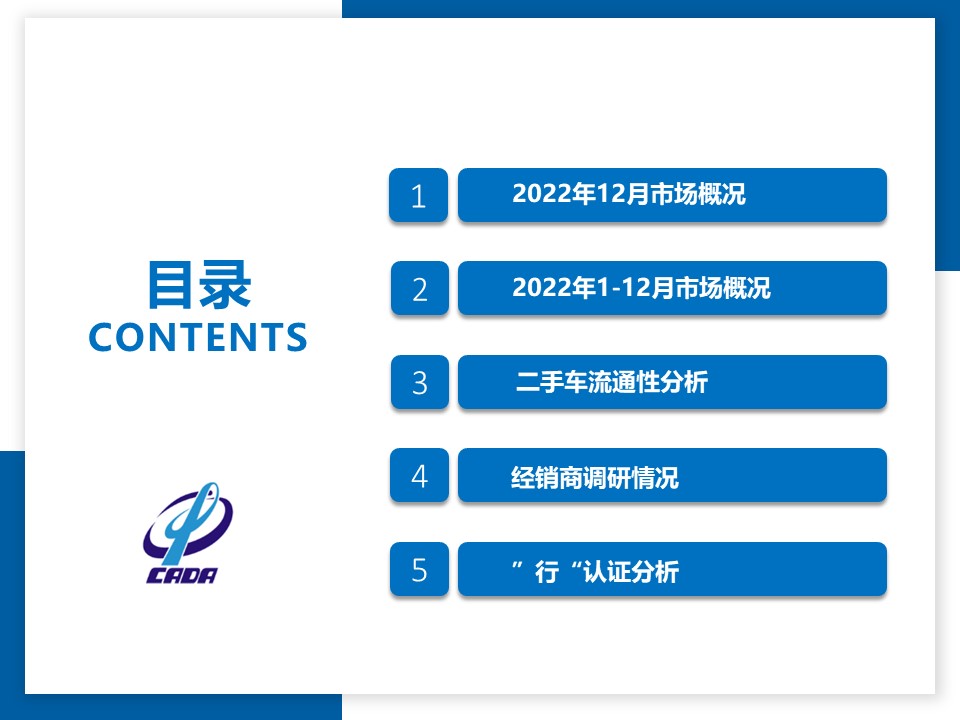 目录
CONTENTS

CADA

1 2022年12月市场概况

2 2022年1-12月市场概况

3 二手车流通性分析

4 经销商调研情况

5 ”行“认证分析